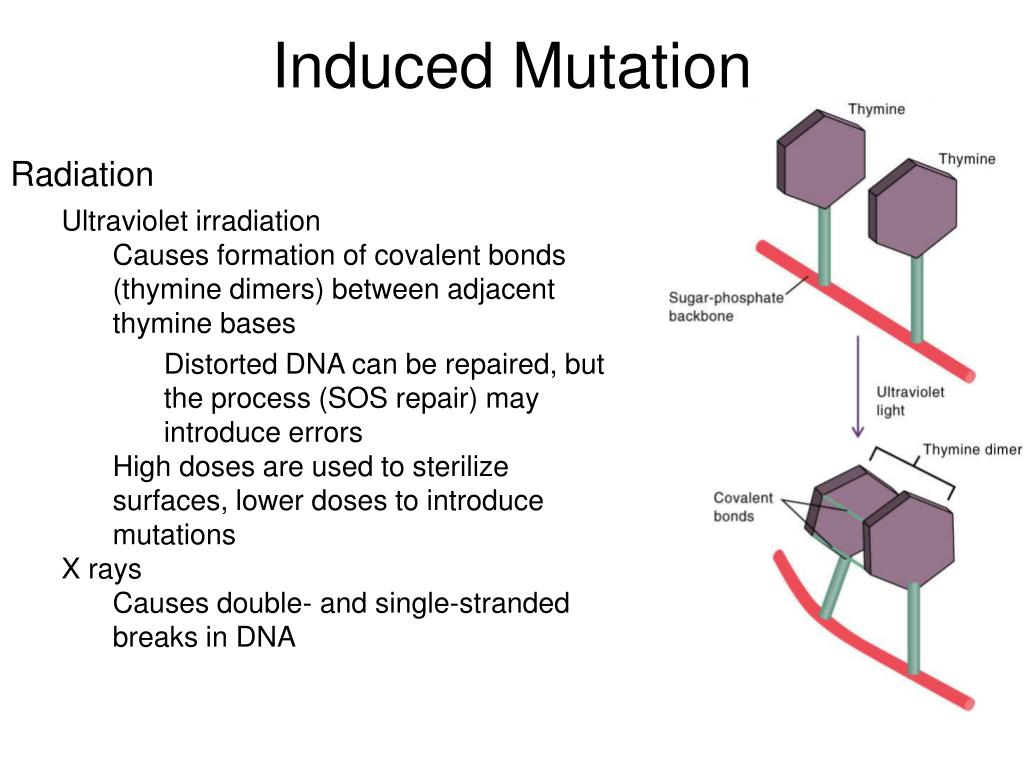 Induced Mutation

Radiation

Ultraviolet irradiation

Causes formation of covalent bonds (thymine dimers) between adjacent thymine bases

Distorted DNA can be repaired, but the process (SOS repair) may introduce errors

High doses are used to sterilize surfaces, lower doses to introduce mutations

X rays

Causes double- and single-stranded breaks in DNA

Thymine

Thymine

Sugar-phosphate backbone

Ultraviolet light

Thymine dimer

Covalent bonds